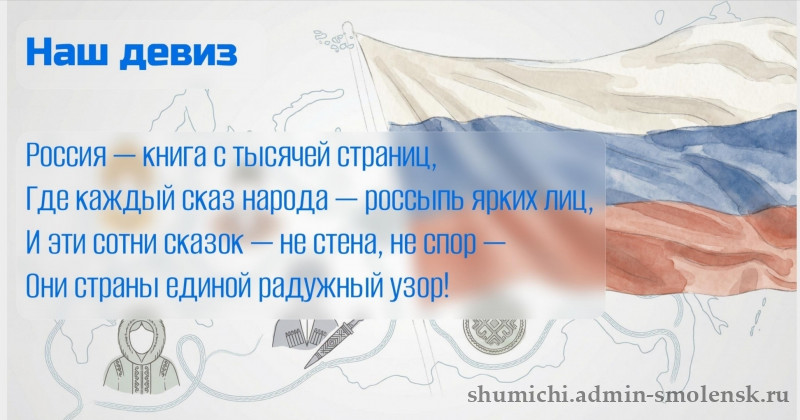 Наш девиз

Россия — книга с тысячей страниц,
Где каждый сказ народа — россыпь ярких лиц,
И эти сотни сказок — не стена, не спор —
Они страны единой радужный узор!

shumichi.admin-smolensk.ru